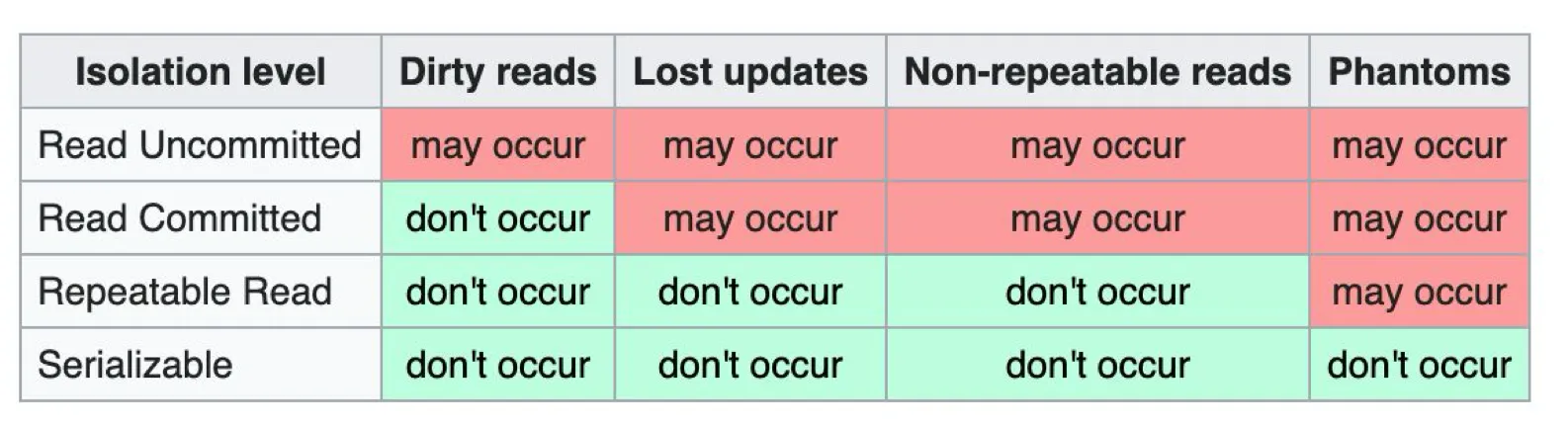 | Isolation level | Dirty reads | Lost updates | Non-repeatable reads | Phantoms |
|---|---|---|---|---|
| Read Uncommitted | may occur | may occur | may occur | may occur |
| Read Committed | don't occur | may occur | may occur | may occur |
| Repeatable Read | don't occur | don't occur | don't occur | may occur |
| Serializable | don't occur | don't occur | don't occur | don't occur |